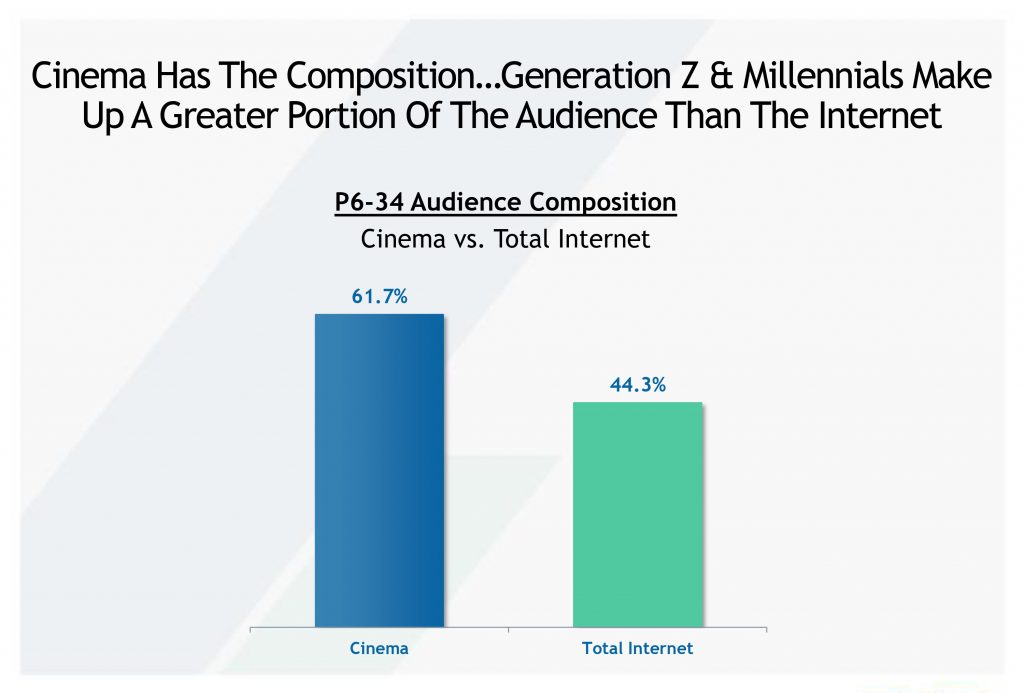 Cinema Has The Composition…Generation Z & Millennials Make Up A Greater Portion Of The Audience Than The Internet

P6-34 Audience Composition
Cinema vs. Total Internet

61.7%
44.3%

Cinema
Total Internet